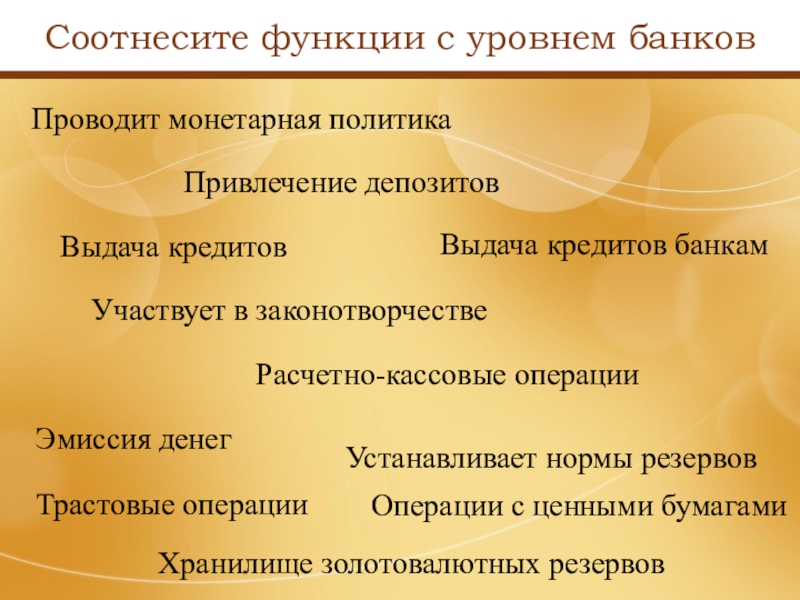 Соотнесите функции с уровнем банков

Проводит монетарная политика

Привлечение депозитов

Выдача кредитов

Выдача кредитов банкам

Участвует в законотворчестве

Расчетно-кассовые операции

Эмиссия денег

Устанавливает нормы резервов

Трастовые операции

Операции с ценными бумагами

Хранилище золотовалютных резервов